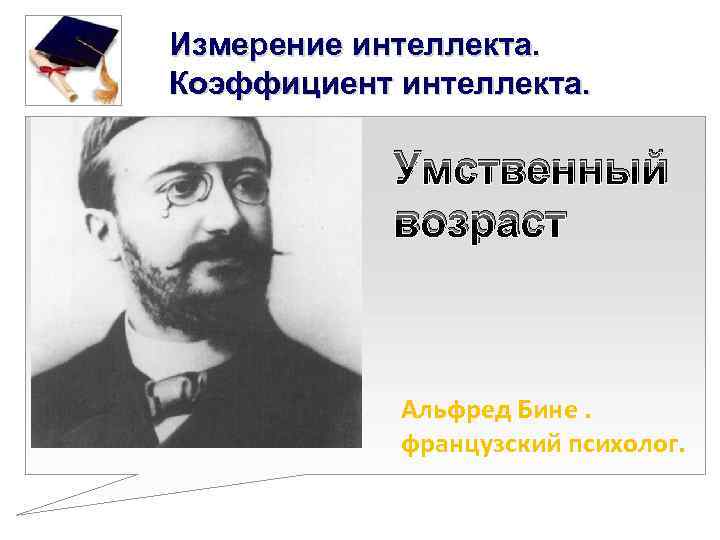 Измерение интеллекта.
Коэффициент интеллекта.

Умственный возраст

Альфред Бине .
французский психолог.